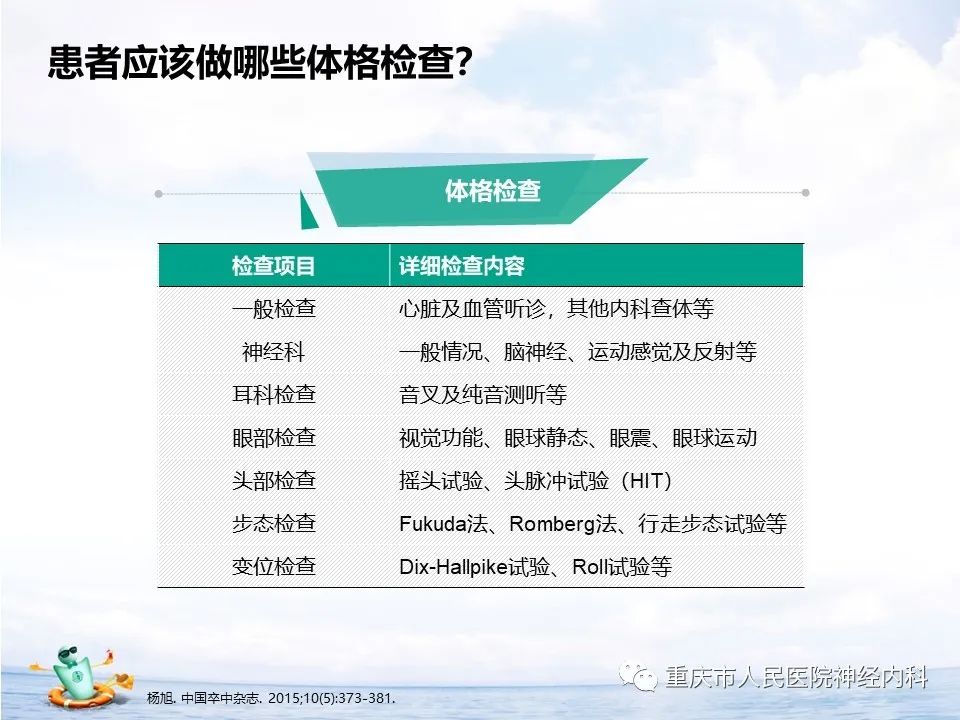 患者应该做哪些体格检查?

体格检查

| 检查项目 | 详细检查内容 |
|---|---|
| 一般检查 | 心脏及血管听诊，其他内科查体等 |
| 神经科 | 一般情况、脑神经、运动感觉及反射等 |
| 耳科检查 | 音叉及纯音测听等 |
| 眼部检查 | 视觉功能、眼球静态、眼震、眼球运动 |
| 头部检查 | 摇头试验、头脉冲试验（HIT） |
| 步态检查 | Fukuda法、Romberg法、行走步态试验等 |
| 变位检查 | Dix-Hallpike试验、Roll试验等 |

杨旭. 中国卒中杂志. 2015;10(5):373-381.

重庆市人民医院神经内科